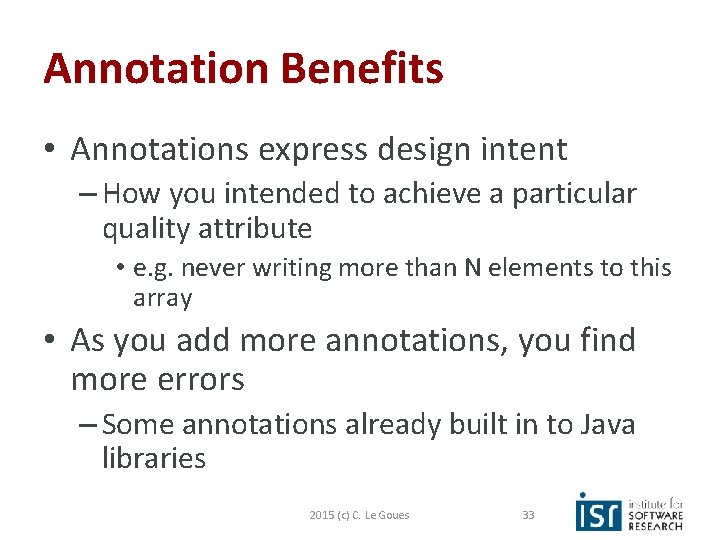 Annotation Benefits

• Annotations express design intent

– How you intended to achieve a particular quality attribute

• e.g. never writing more than N elements to this array

• As you add more annotations, you find more errors

– Some annotations already built in to Java libraries

2015 (c) C. Le Goues

33

isr institute for SOFTWARE RESEARCH